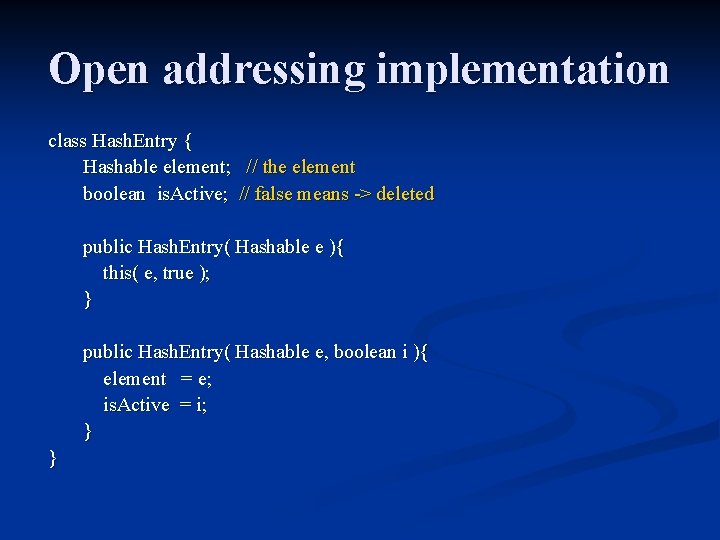 Open addressing implementation

class HashEntry {
Hashable element; // the element
boolean isActive; // false means -> deleted

public HashEntry( Hashable e ){
this( e, true );
}

public HashEntry( Hashable e, boolean i ){
element = e;
isActive = i;
}
}